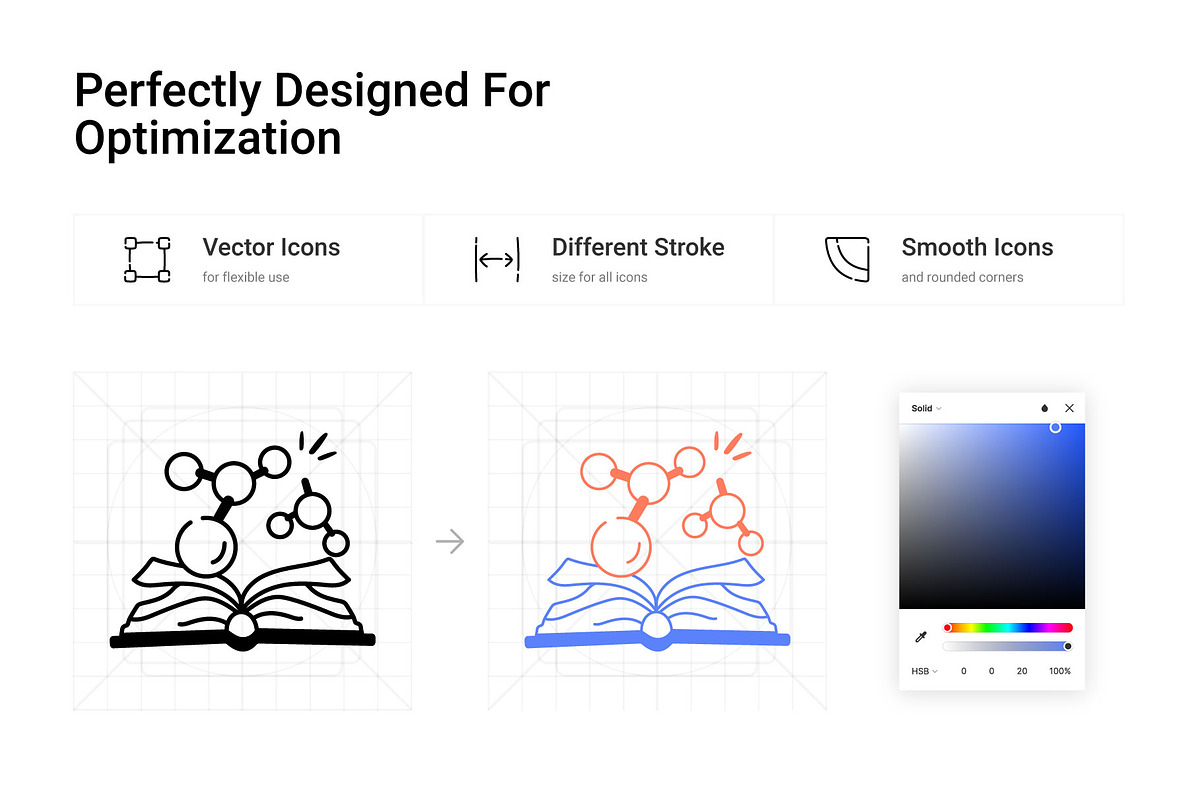 Perfectly Designed For Optimization

Vector Icons
for flexible use

Different Stroke
size for all icons

Smooth Icons
and rounded corners

Solid

HSB 0 0 20 100%